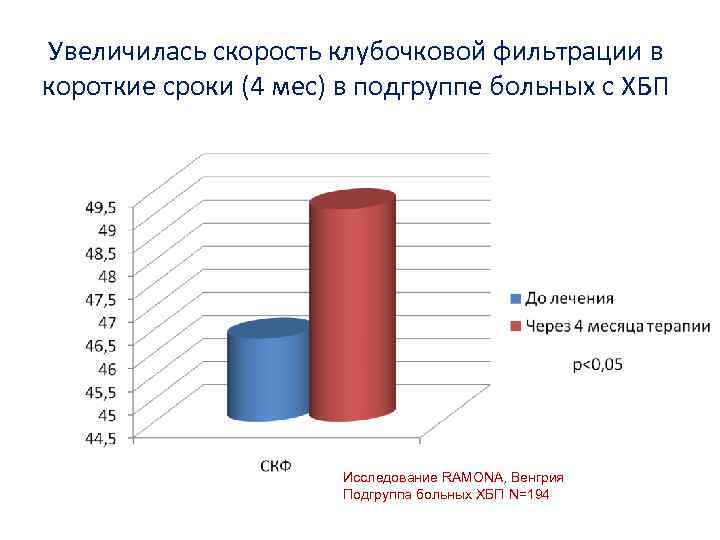 Увеличилась скорость клубочковой фильтрации в короткие сроки (4 мес) в подгруппе больных с ХБП

49,5
49
48,5
48
47,5
47
46,5
46
45,5
45
44,5

СКФ

До лечения
Через 4 месяца терапии

p<0,05

Исследование RAMONA, Венгрия
Подгруппа больных ХБП N=194